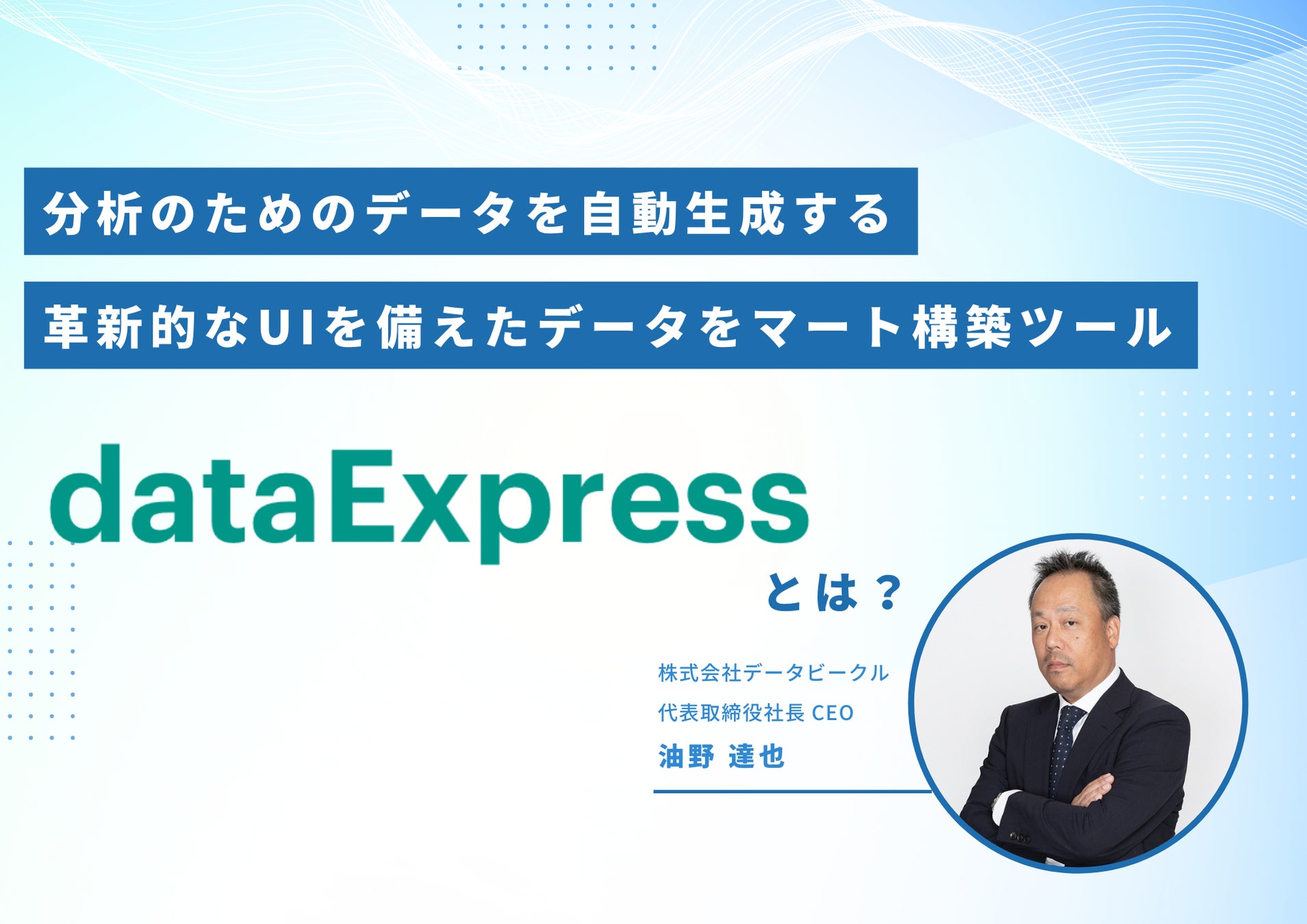 分析のためのデータを自動生成する

革新的なUIを備えたデータをマート構築ツール

dataExpress

とは？

株式会社データビークル
代表取締役社長 CEO
油野 達也